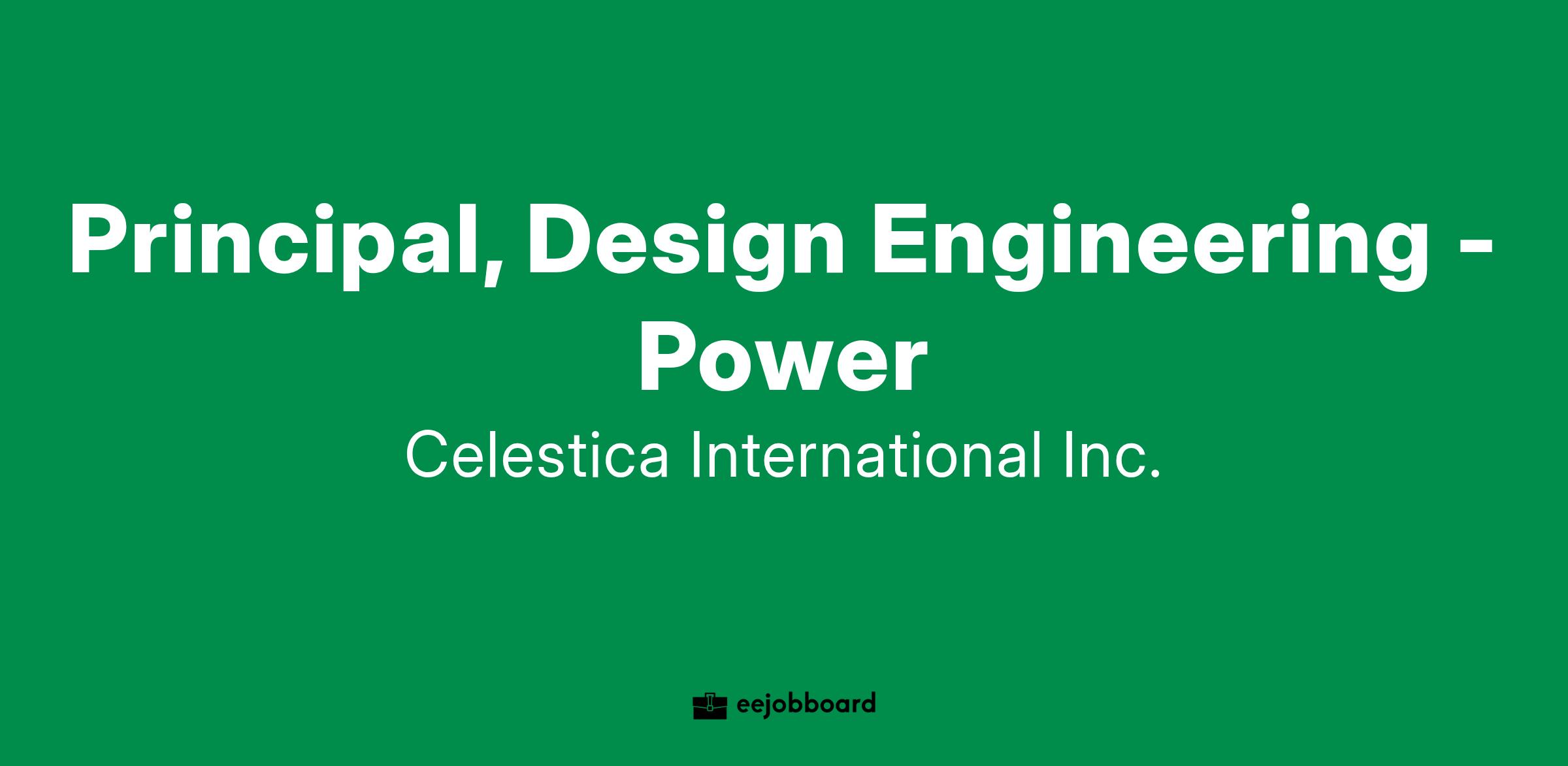 Principal, Design Engineering - Power

Celestica International Inc.

eejobboard